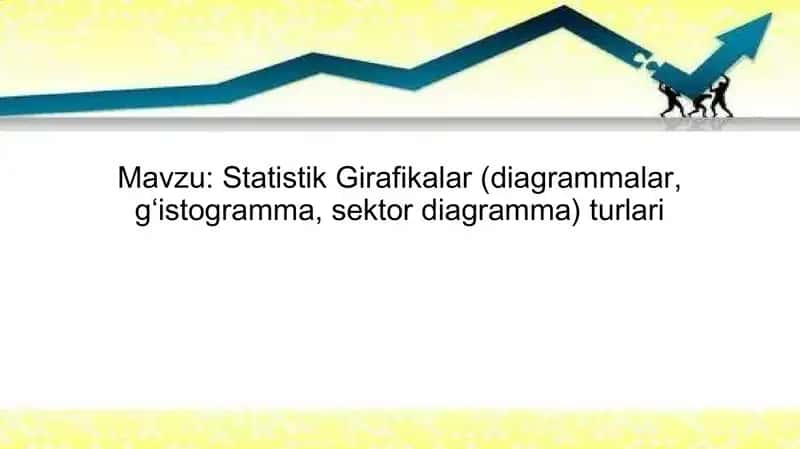 Mavzu: Statistik Girafikalar (diagrammalar, g‘istogramma, sektor diagramma) turlari